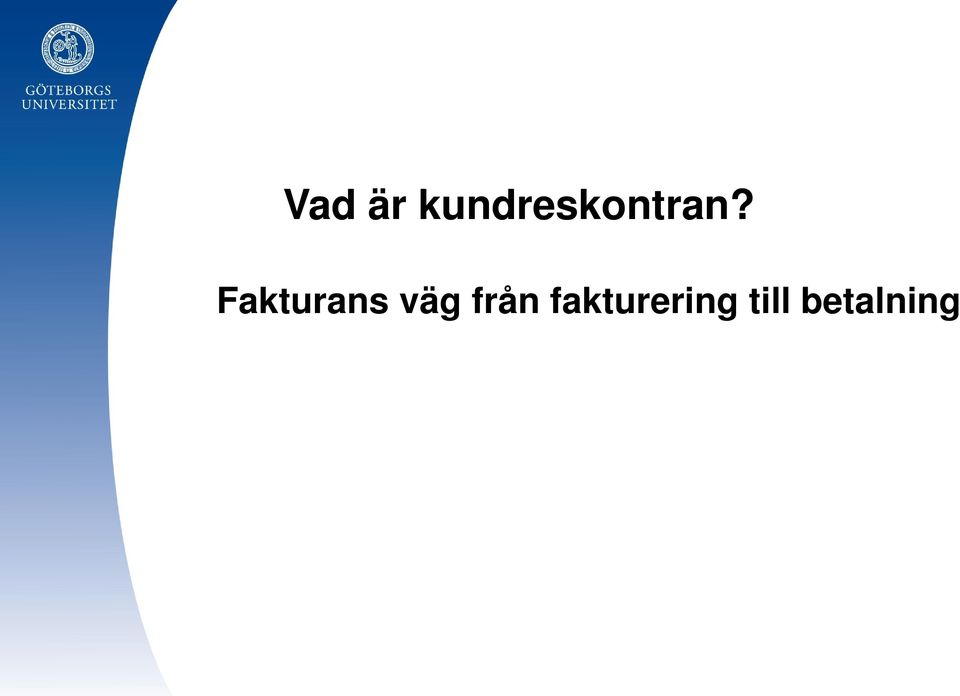 GÖTEBORGS UNIVERSITET

Vad är kundreskontran?

Fakturans väg från fakturering till betalning